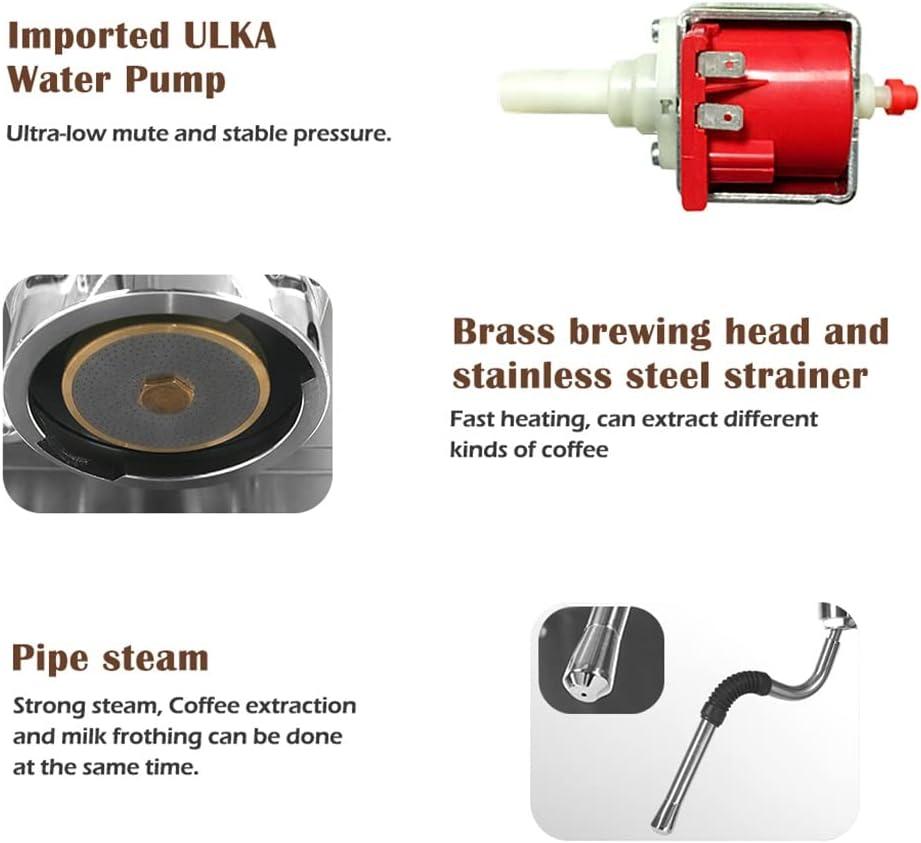 Imported ULKA Water Pump

Ultra-low mute and stable pressure.

Brass brewing head and stainless steel strainer

Fast heating, can extract different kinds of coffee

Pipe steam

Strong steam, Coffee extraction and milk frothing can be done at the same time.